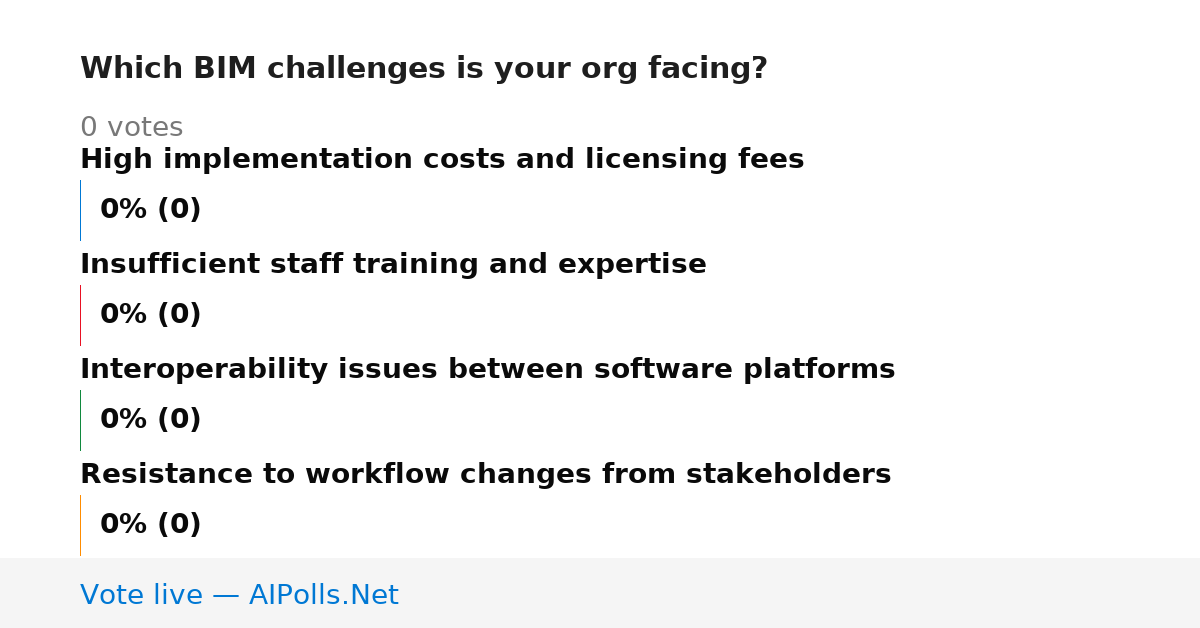 Which BIM challenges is your org facing?

0 votes

High implementation costs and licensing fees

0% (0)

Insufficient staff training and expertise

0% (0)

Interoperability issues between software platforms

0% (0)

Resistance to workflow changes from stakeholders

0% (0)

Vote live — AIPolls.Net